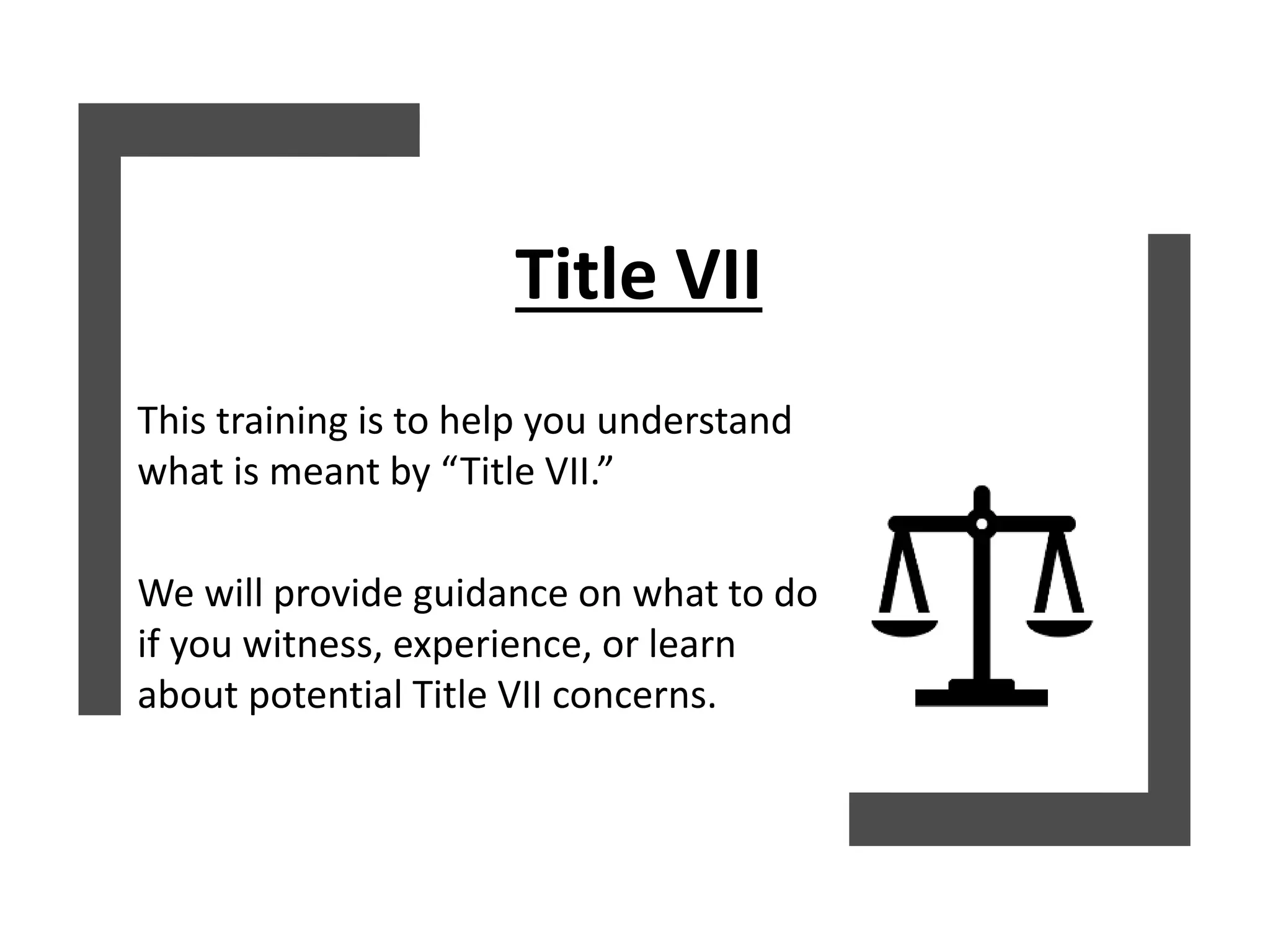 Title VII

This training is to help you understand what is meant by “Title VII.”

We will provide guidance on what to do if you witness, experience, or learn about potential Title VII concerns.